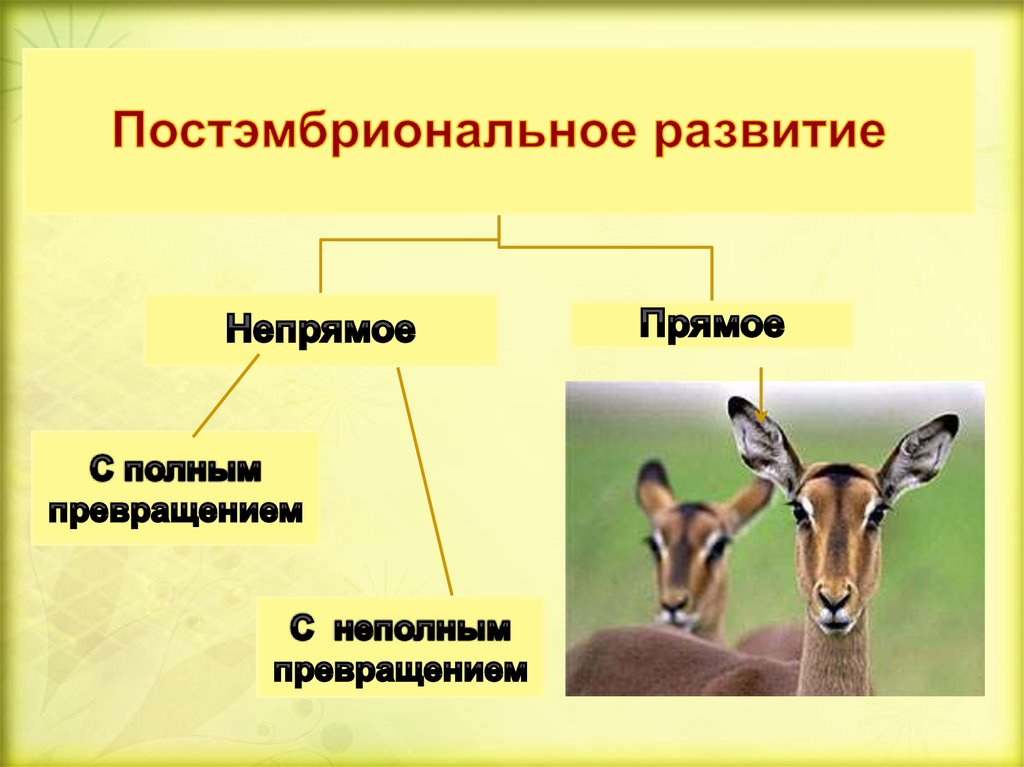 Постэмбриональное развитие

Непрямое

Прямое

С полным превращением

С неполным превращением